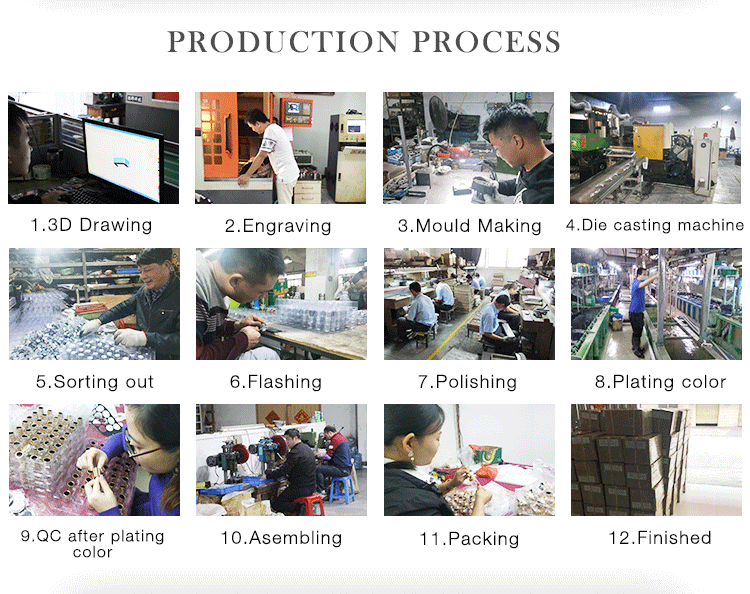 PRODUCTION PROCESS

1.3D Drawing

2.Engraving

3.Mould Making

4.Die casting machine

5.Sorting out

6.Flashing

7.Polishing

8.Plating color

9.QC after plating color

10.Asembling

11.Packing

12.Finished